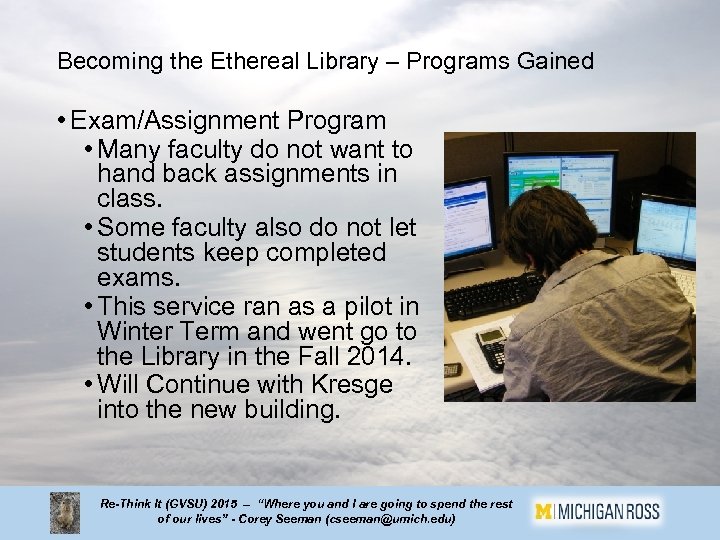 Becoming the Ethereal Library – Programs Gained

• Exam/Assignment Program
  • Many faculty do not want to hand back assignments in class.
  • Some faculty also do not let students keep completed exams.
  • This service ran as a pilot in Winter Term and went go to the Library in the Fall 2014.
  • Will Continue with Kresge into the new building.

Re-Think It (GVSU) 2015 – "Where you and I are going to spend the rest of our lives" - Corey Seeman (cseeman@umich.edu)

M | MICHIGAN ROSS